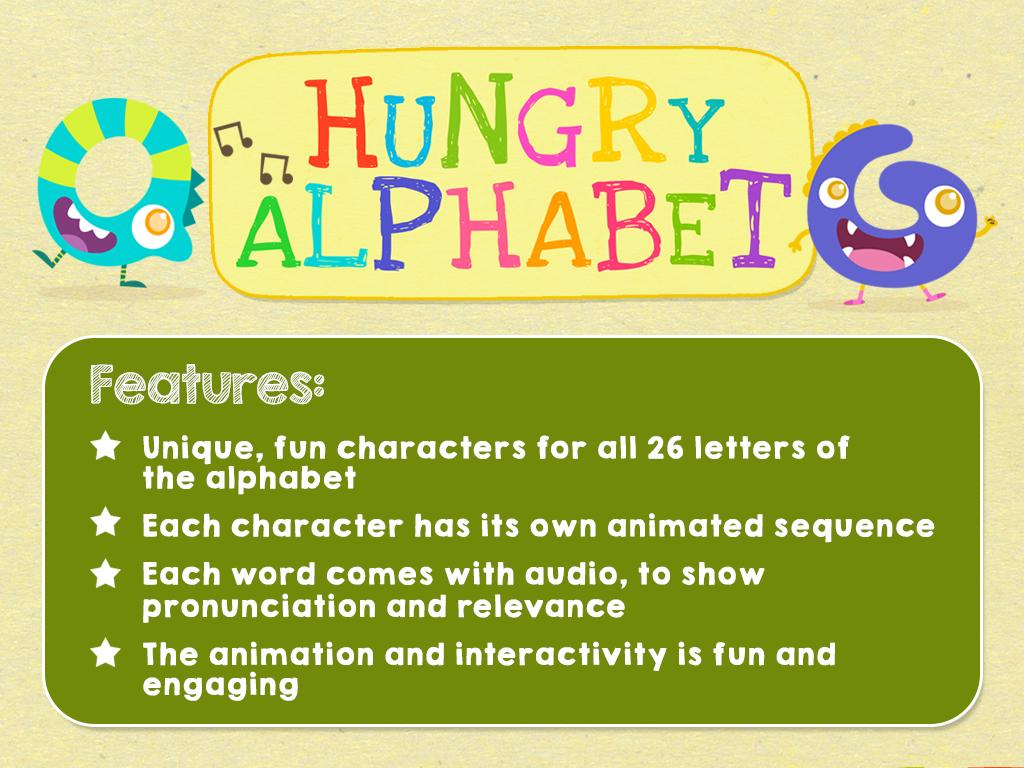 HUNGRY ALPHABET

Features:

★ Unique, fun characters for all 26 letters of the alphabet

★ Each character has its own animated sequence

★ Each word comes with audio, to show pronunciation and relevance

★ The animation and interactivity is fun and engaging